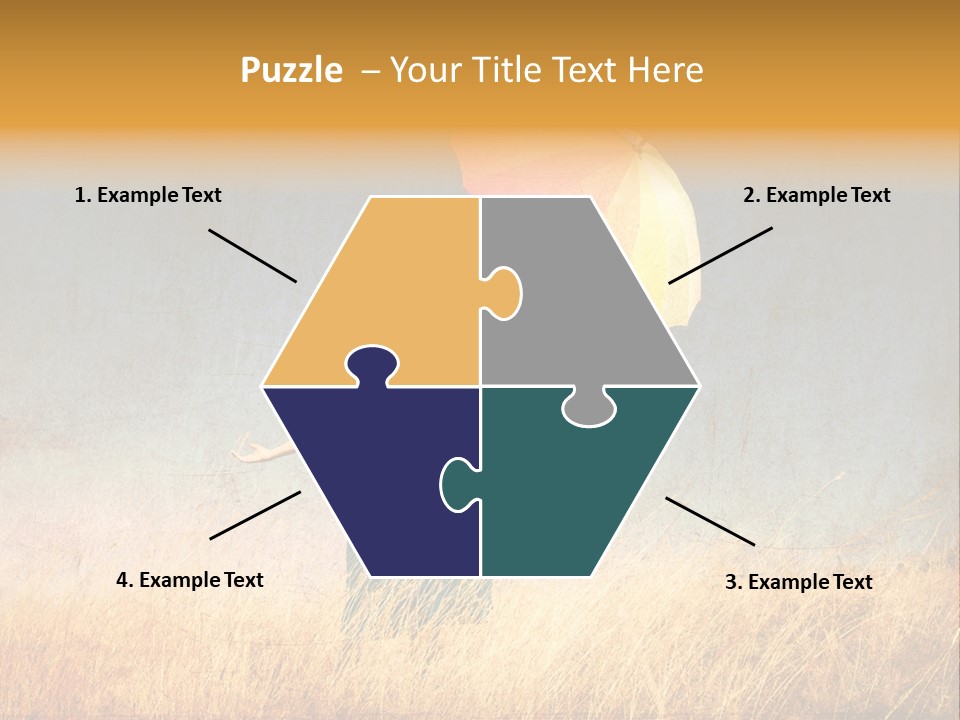 Puzzle – Your Title Text Here

1. Example Text

2. Example Text

4. Example Text

3. Example Text